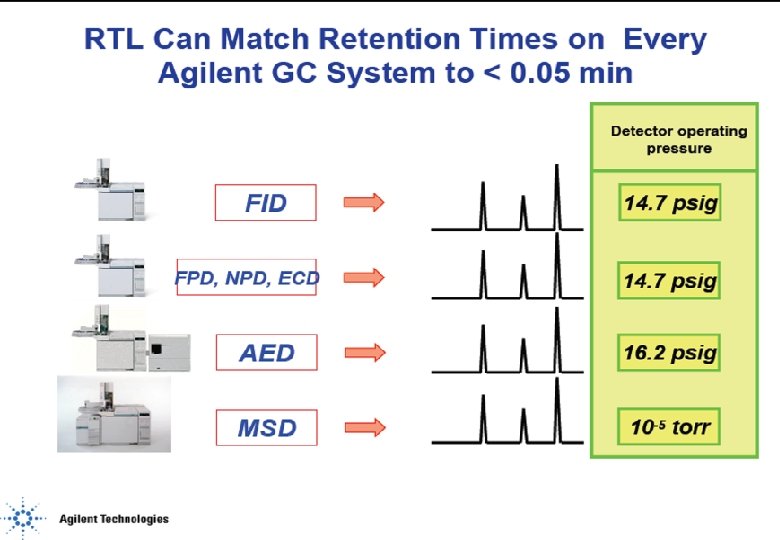 RTL Can Match Retention Times on Every Agilent GC System to < 0.05 min

Detector operating pressure

FID

14.7 psig

FPD, NPD, ECD

14.7 psig

AED

16.2 psig

MSD

$10^{-5}$ torr

Agilent Technologies